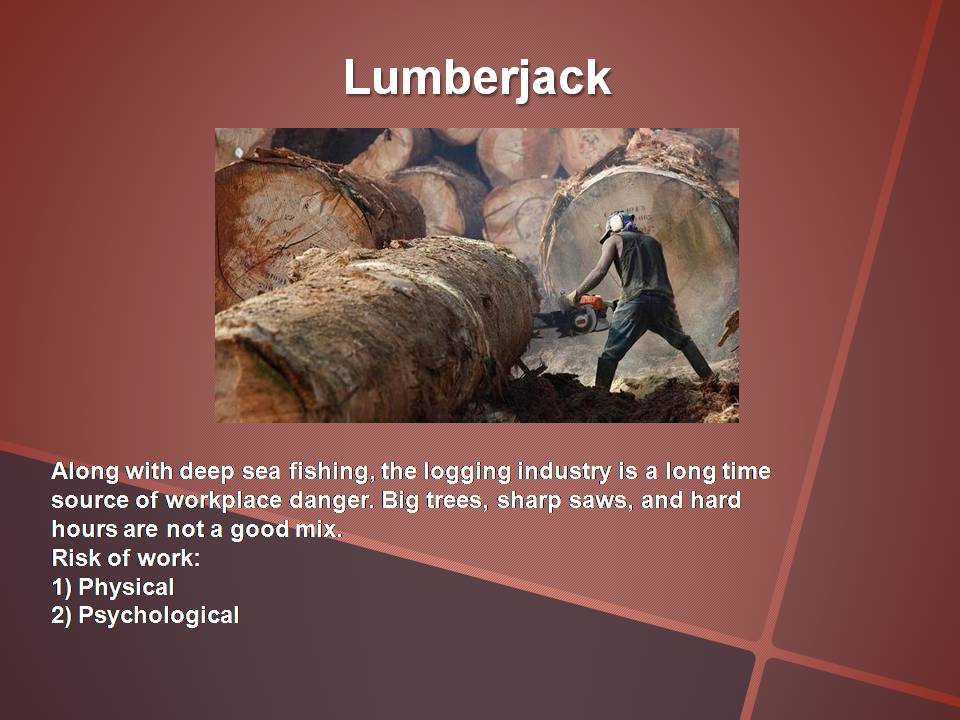 Lumberjack

Along with deep sea fishing, the logging industry is a long time source of workplace danger. Big trees, sharp saws, and hard hours are not a good mix.
Risk of work:
1) Physical
2) Psychological